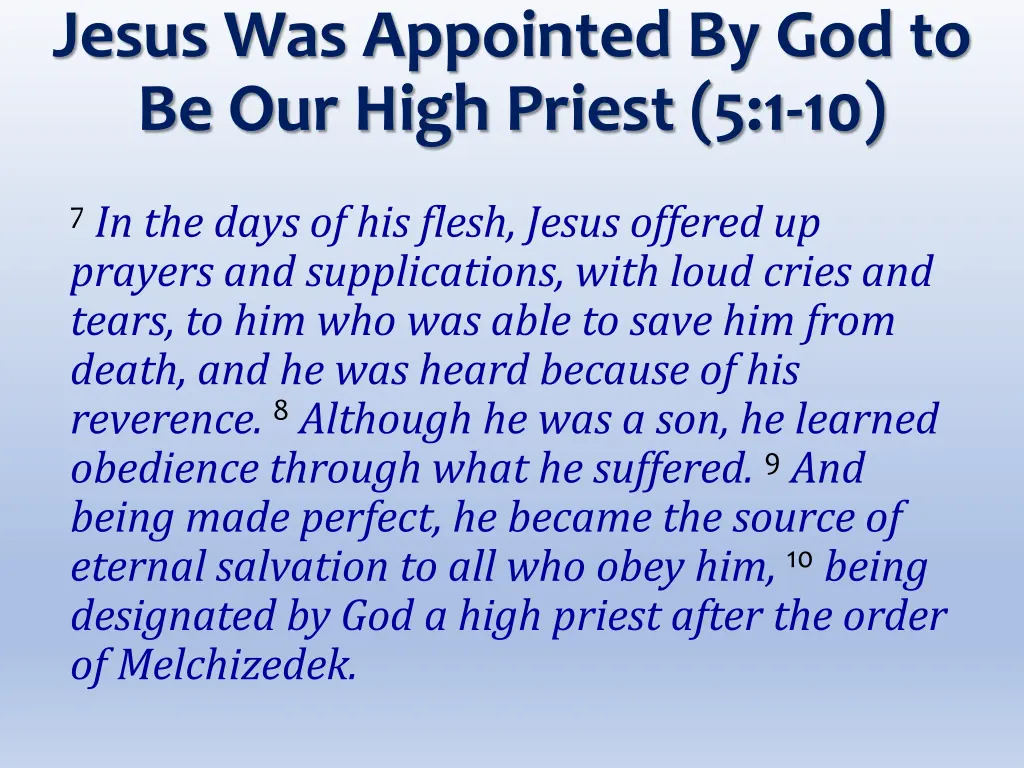 Jesus Was Appointed By God to Be Our High Priest (5:1-10)

7 In the days of his flesh, Jesus offered up prayers and supplications, with loud cries and tears, to him who was able to save him from death, and he was heard because of his reverence. 8 Although he was a son, he learned obedience through what he suffered. 9 And being made perfect, he became the source of eternal salvation to all who obey him, 10 being designated by God a high priest after the order of Melchizedek.